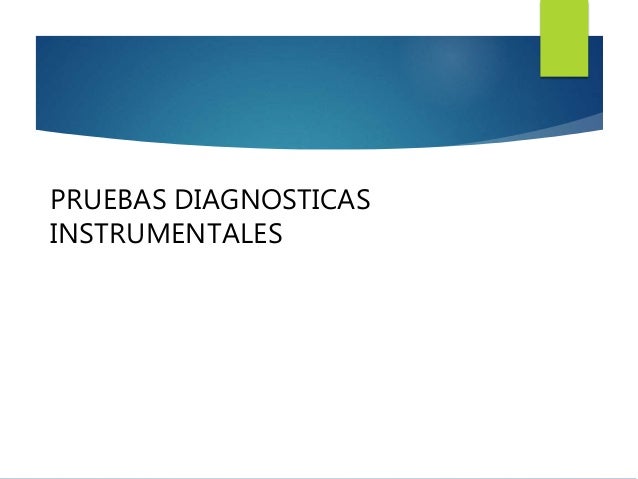 PRUEBAS DIAGNOSTICAS INSTRUMENTALES